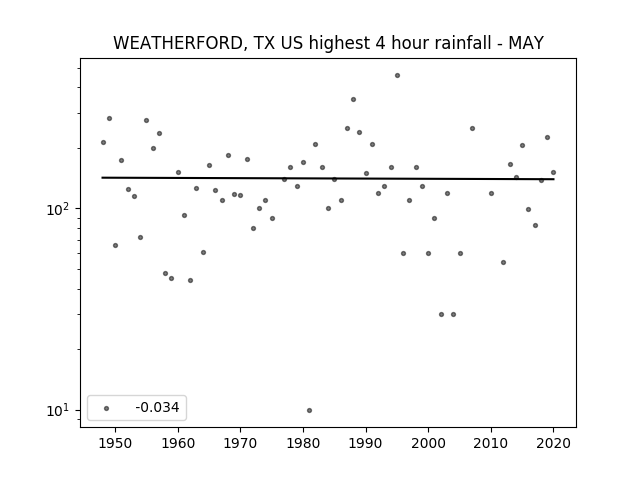 WEATHERFORD, TX US highest 4 hour rainfall - MAY

$10^2$

$10^1$

-0.034

1950 1960 1970 1980 1990 2000 2010 2020